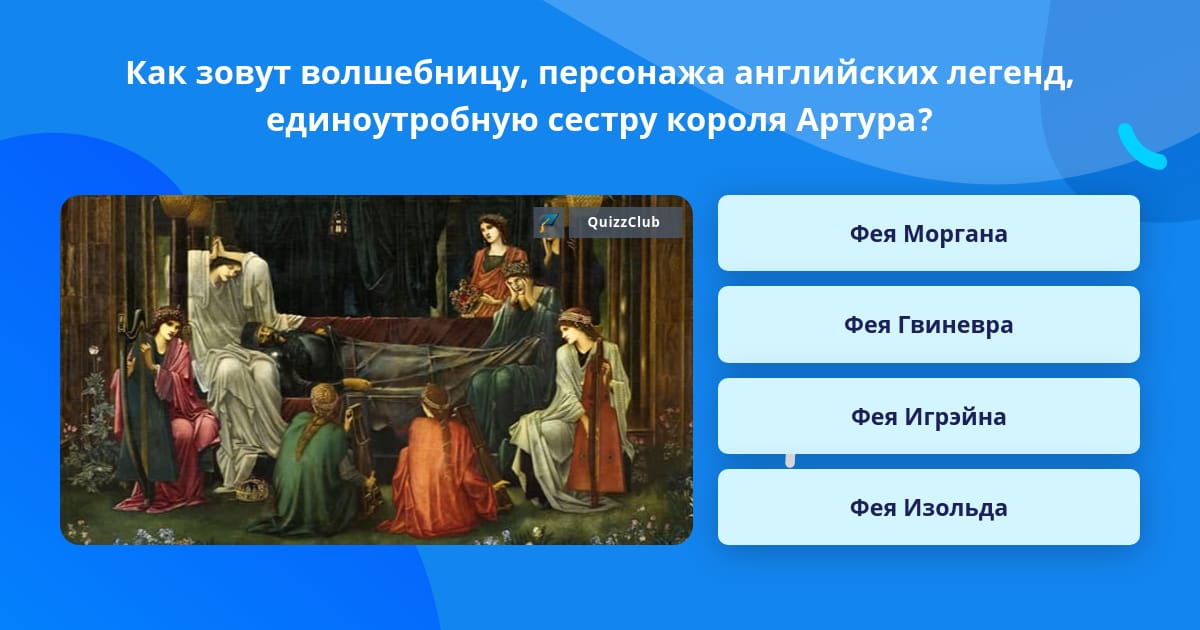 Как зовут волшебницу, персонажа английских легенд, единоутробную сестру короля Артура?

QuizzClub

Фея Моргана

Фея Гвиневра

Фея Игрэйна

Фея Изольда